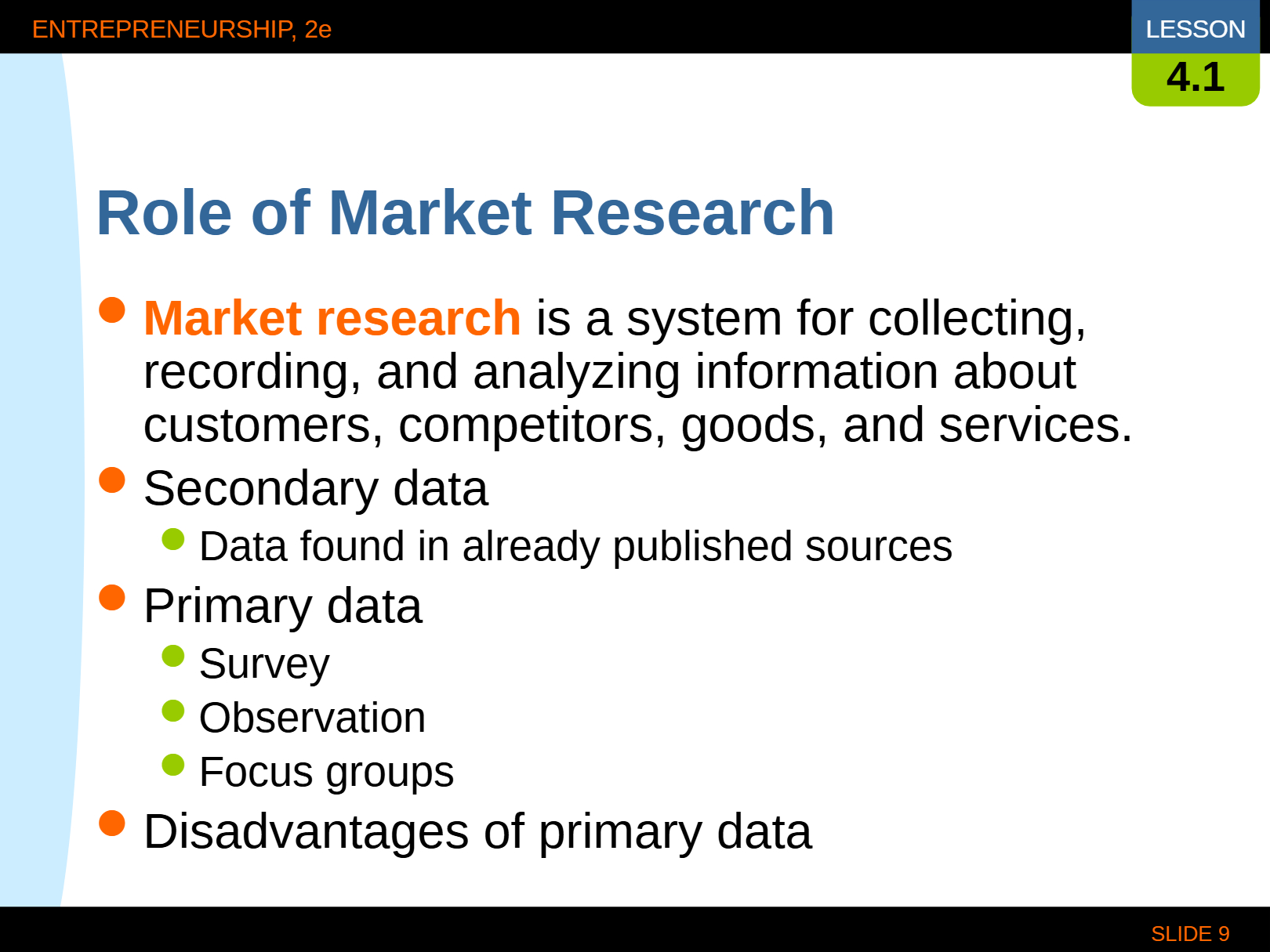 ENTREPRENEURSHIP, 2e

LESSON
4.1

Role of Market Research

• Market research is a system for collecting, recording, and analyzing information about customers, competitors, goods, and services.
• Secondary data
• Data found in already published sources
• Primary data
• Survey
• Observation
• Focus groups
• Disadvantages of primary data

SLIDE 9